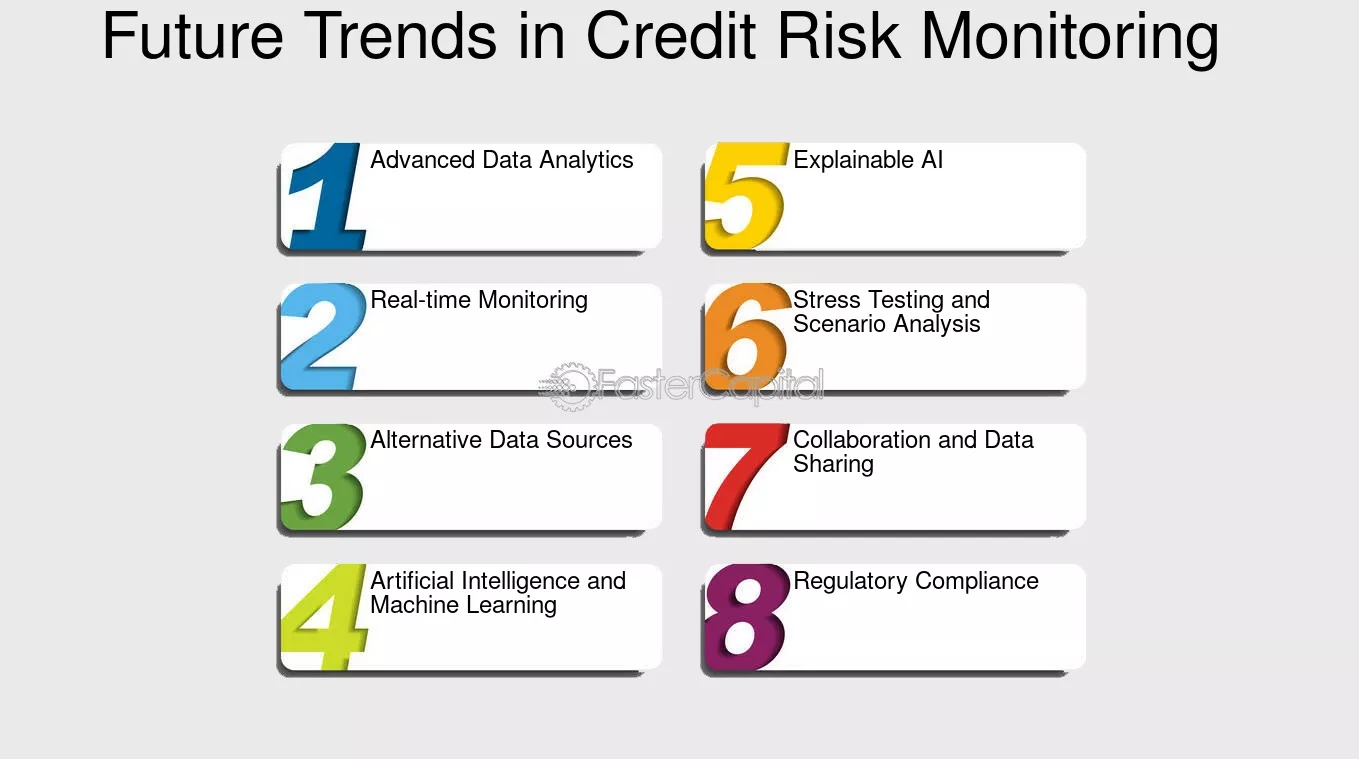 Future Trends in Credit Risk Monitoring

1 Advanced Data Analytics

2 Real-time Monitoring

3 Alternative Data Sources

4 Artificial Intelligence and Machine Learning

5 Explainable AI

6 Stress Testing and Scenario Analysis

7 Collaboration and Data Sharing

8 Regulatory Compliance

FasterCapital